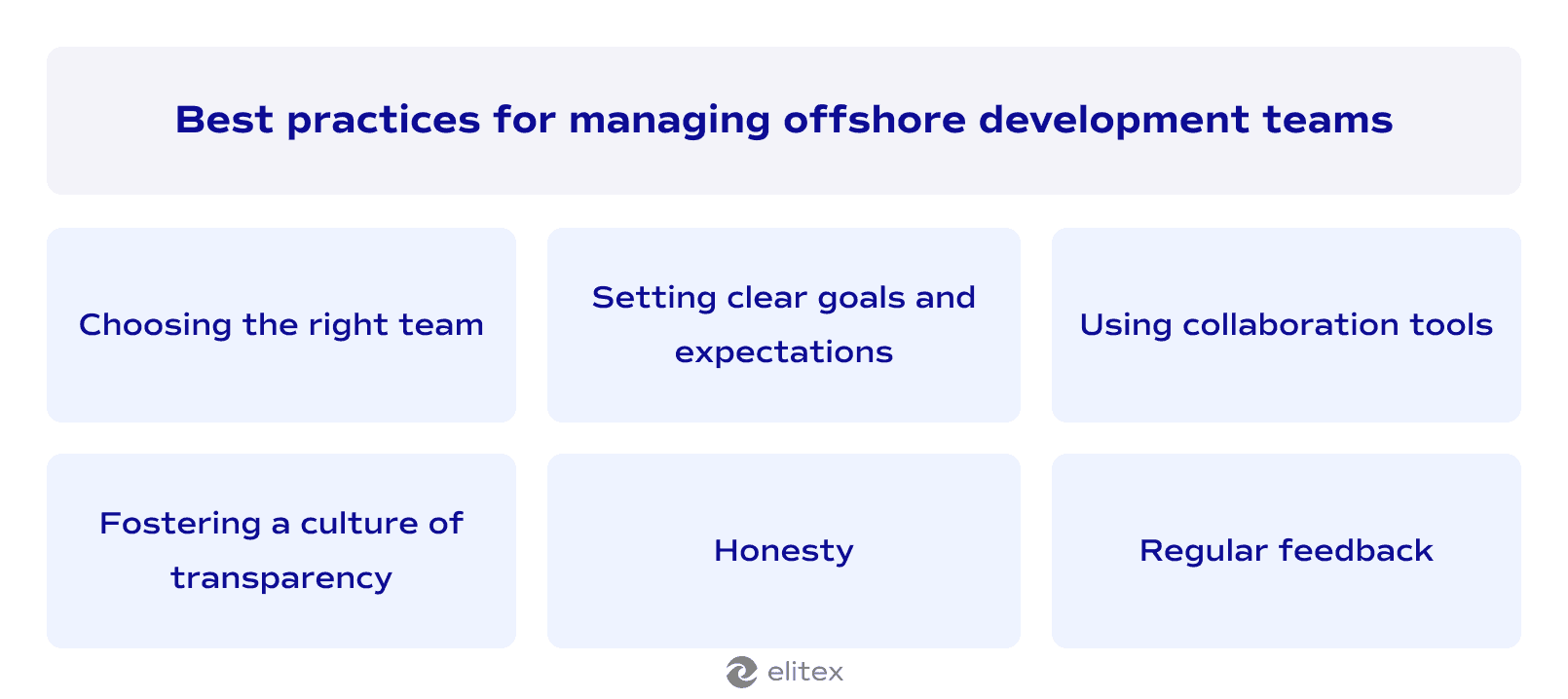 Best practices for managing offshore development teams

Choosing the right team

Setting clear goals and expectations

Using collaboration tools

Fostering a culture of transparency

Honesty

Regular feedback

elitex